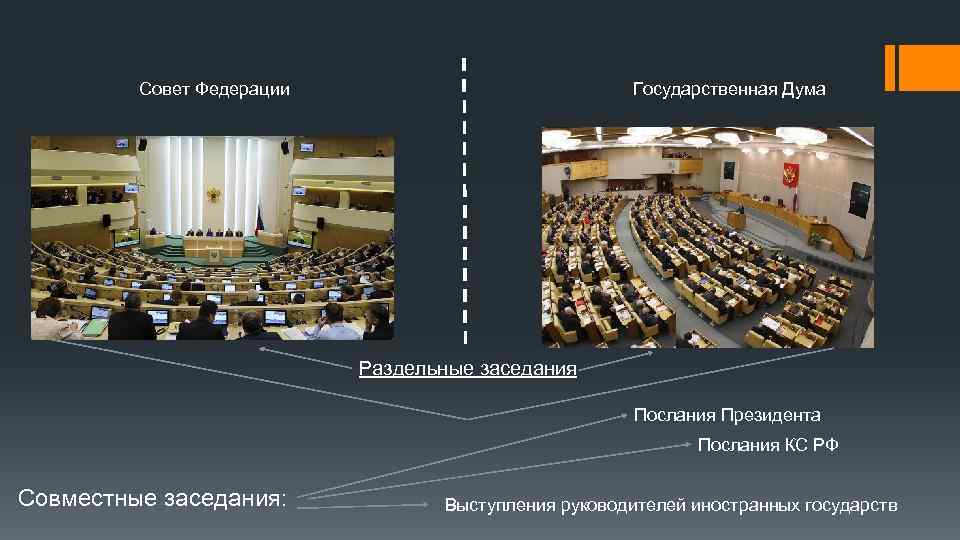 Совет Федерации

Государственная Дума

Раздельные заседания

Послания Президента

Послания КС РФ

Совместные заседания:

Выступления руководителей иностранных государств